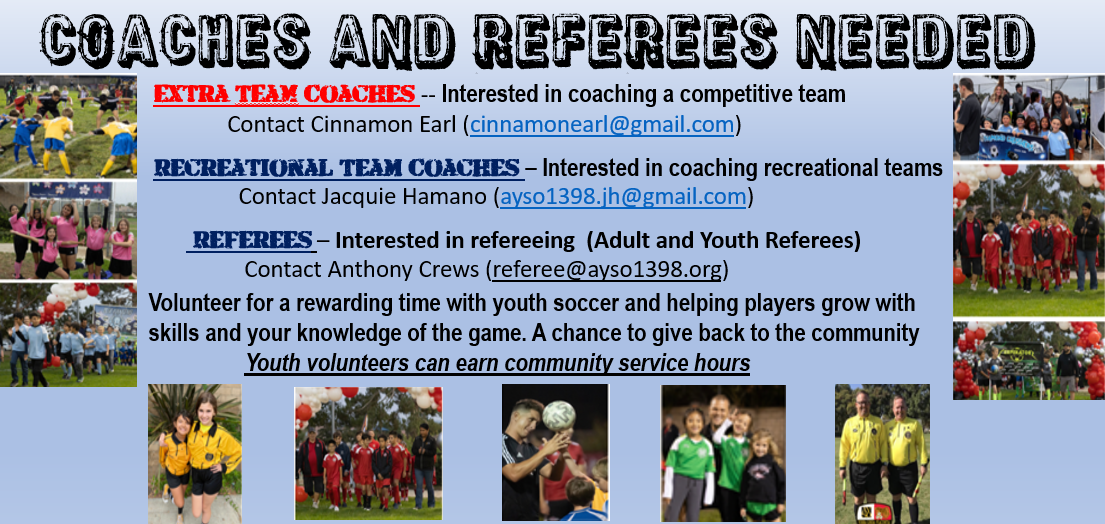 COACHES AND REFEREES NEEDED

EXTRA TEAM COACHES -- Interested in coaching a competitive team
Contact Cinnamon Earl (cinnamonearl@gmail.com)

RECREATIONAL TEAM COACHES – Interested in coaching recreational teams
Contact Jacquie Hamano (ayso1398.jh@gmail.com)

REFEREES – Interested in refereeing (Adult and Youth Referees)
Contact Anthony Crews (referee@ayso1398.org)

Volunteer for a rewarding time with youth soccer and helping players grow with skills and your knowledge of the game. A chance to give back to the community

Youth volunteers can earn community service hours